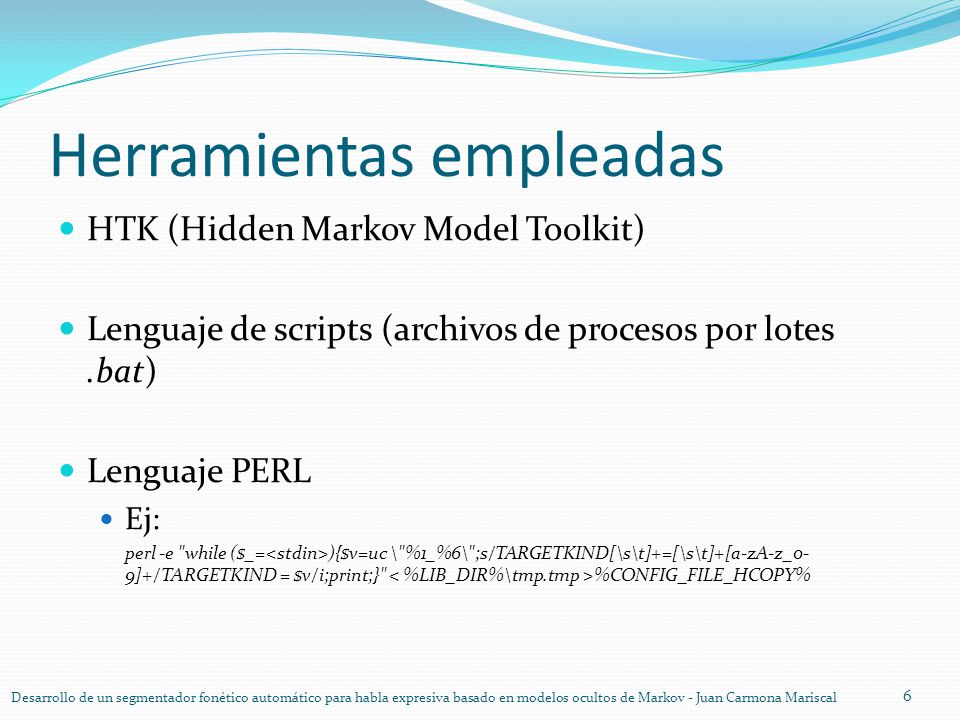 Herramientas empleadas

HTK (Hidden Markov Model Toolkit)

Lenguaje de scripts (archivos de procesos por lotes .bat)

Lenguaje PERL

Ej:

perl -e "while ($_=<stdin>){$v=uc \"%1_%6\";s/TARGETKIND[\s\t]+=[\s\t]+[a-zA-z_0-9]+/TARGETKIND = $v/i;print;}" < %LIB_DIR%\tmp.tmp >%CONFIG_FILE_HCOPY%

Desarrollo de un segmentador fonético automático para habla expresiva basado en modelos ocultos de Markov - Juan Carmona Mariscal 6